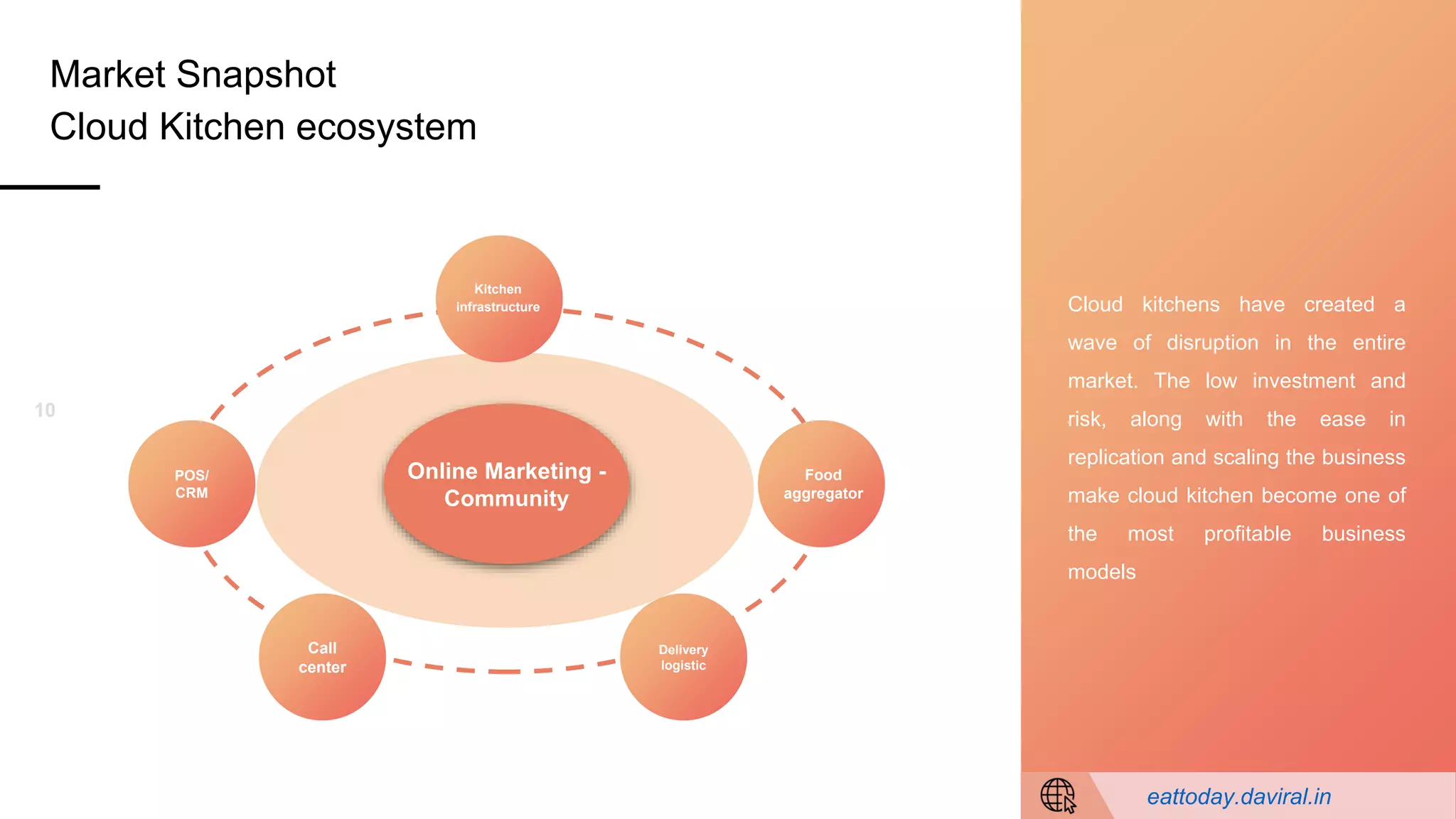 Market Snapshot
Cloud Kitchen ecosystem

10

Kitchen infrastructure

POS/ CRM

Online Marketing - Community

Food aggregator

Call center

Delivery logistic

Cloud kitchens have created a wave of disruption in the entire market. The low investment and risk, along with the ease in replication and scaling the business make cloud kitchen become one of the most profitable business models

eattoday.daviral.in